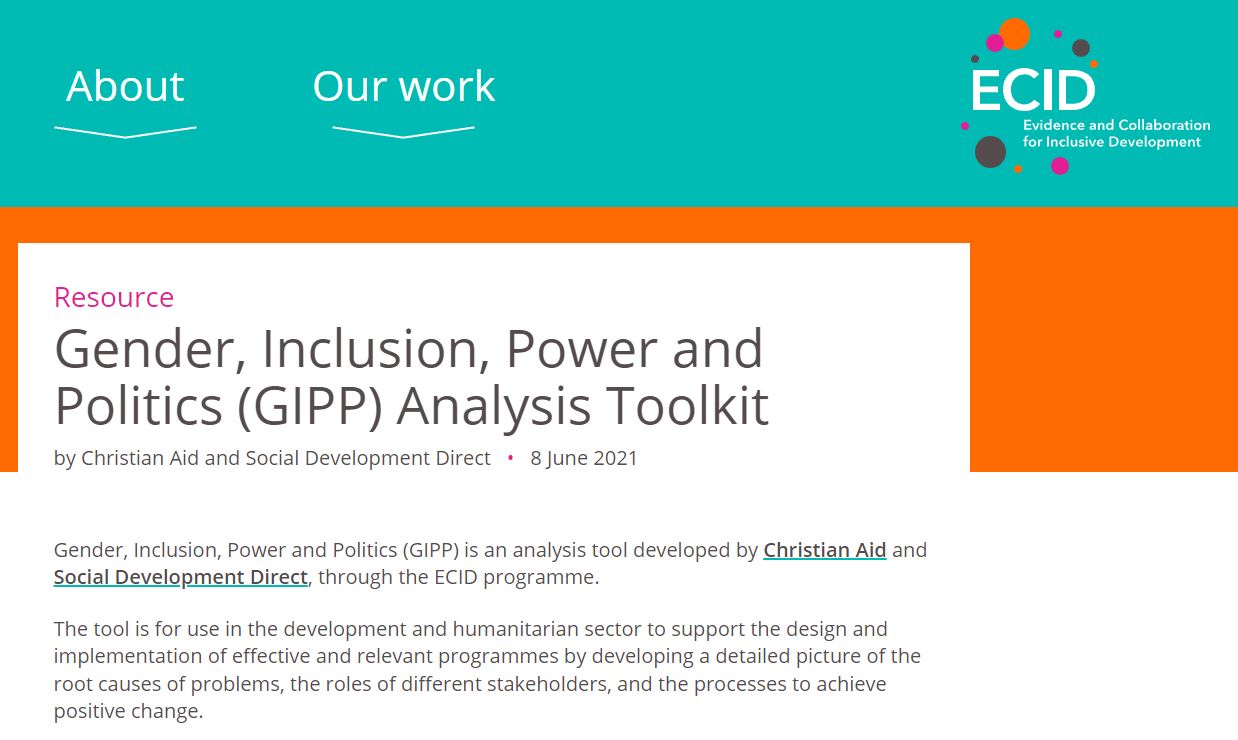 About

Our work

ECID
Evidence and Collaboration for Inclusive Development

Resource

Gender, Inclusion, Power and Politics (GIPP) Analysis Toolkit

by Christian Aid and Social Development Direct • 8 June 2021

Gender, Inclusion, Power and Politics (GIPP) is an analysis tool developed by Christian Aid and Social Development Direct, through the ECID programme.

The tool is for use in the development and humanitarian sector to support the design and implementation of effective and relevant programmes by developing a detailed picture of the root causes of problems, the roles of different stakeholders, and the processes to achieve positive change.